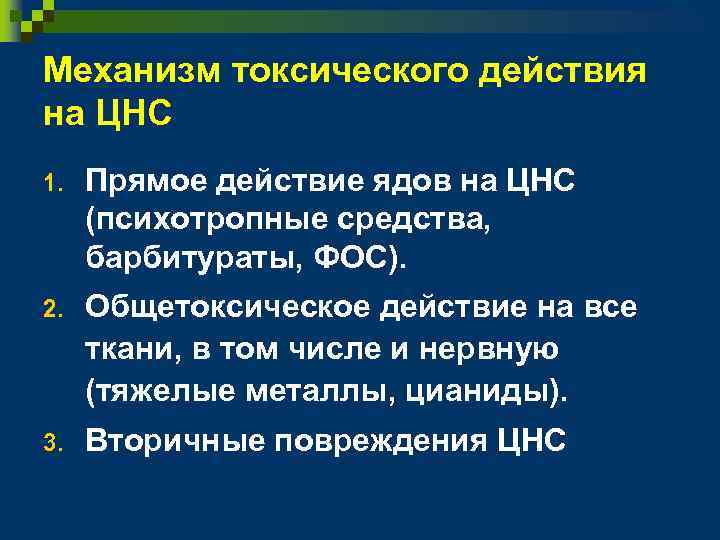 Механизм токсического действия на ЦНС

1. Прямое действие ядов на ЦНС (психотропные средства, барбитураты, ФОС).
2. Общетоксическое действие на все ткани, в том числе и нервную (тяжелые металлы, цианиды).
3. Вторичные повреждения ЦНС